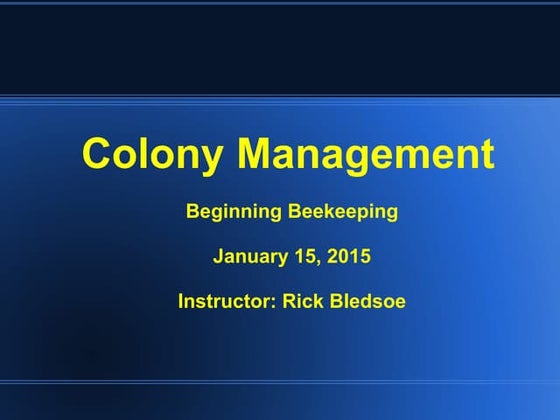 Colony Management

Beginning Beekeeping

January 15, 2015

Instructor: Rick Bledsoe